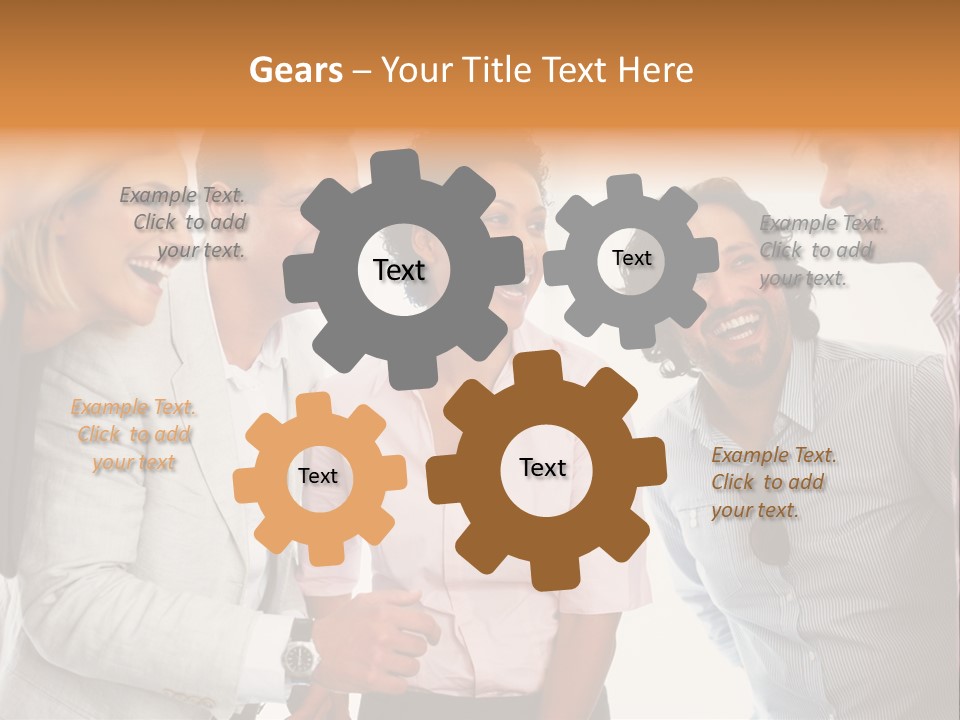 Gears – Your Title Text Here

Example Text. Click to add your text.

Text

Text

Example Text. Click to add your text.

Example Text. Click to add your text

Text

Text

Example Text. Click to add your text.